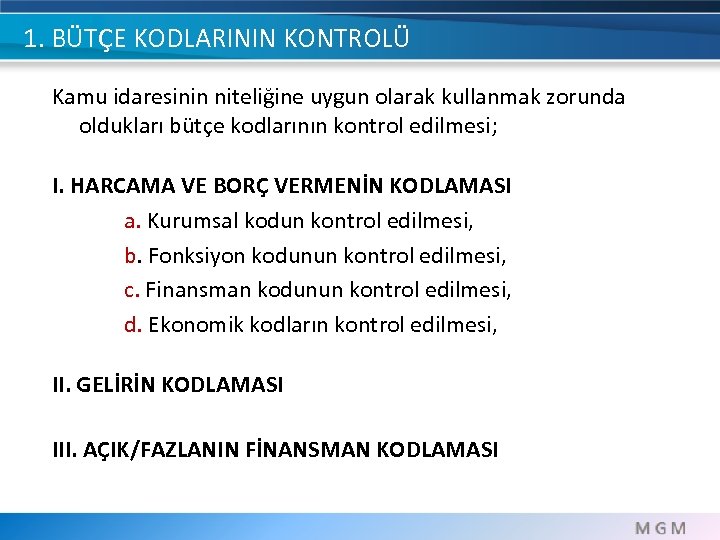 1. BÜTÇE KODLARININ KONTROLÜ

Kamu idaresinin niteliğine uygun olarak kullanmak zorunda oldukları bütçe kodlarının kontrol edilmesi;

I. HARCAMA VE BORÇ VERMENİN KODLAMASI

a. Kurumsal kodun kontrol edilmesi,

b. Fonksiyon kodunun kontrol edilmesi,

c. Finansman kodunun kontrol edilmesi,

d. Ekonomik kodların kontrol edilmesi,

II. GELİRİN KODLAMASI

III. AÇIK/FAZLANIN FİNANSMAN KODLAMASI

MGM